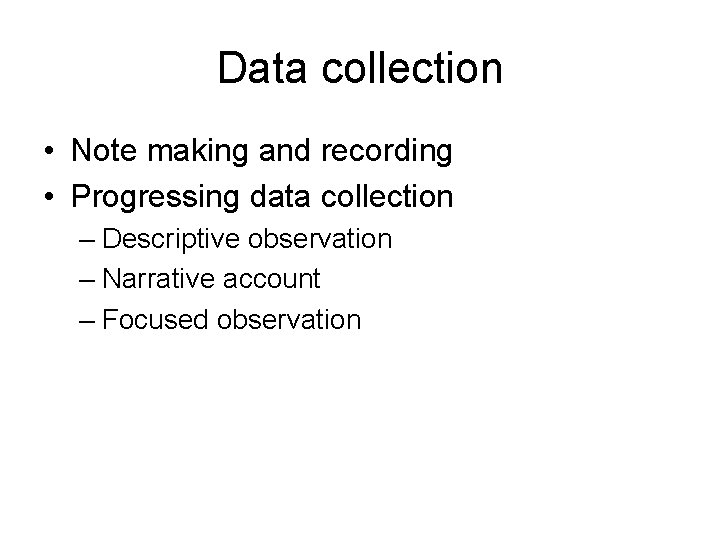 Data collection

• Note making and recording
• Progressing data collection
– Descriptive observation
– Narrative account
– Focused observation